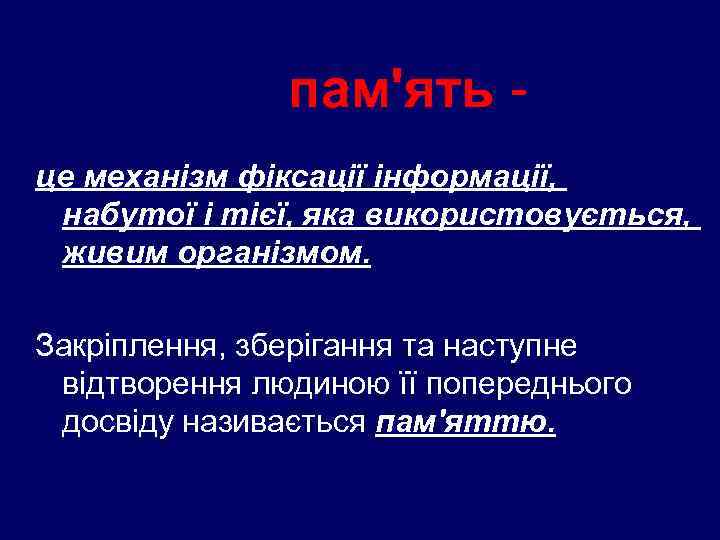 пам'ять -

це механізм фіксації інформації, набутої і тієї, яка використовується, живим організмом.

Закріплення, зберігання та наступне відтворення людиною її попереднього досвіду називається пам'яттю.